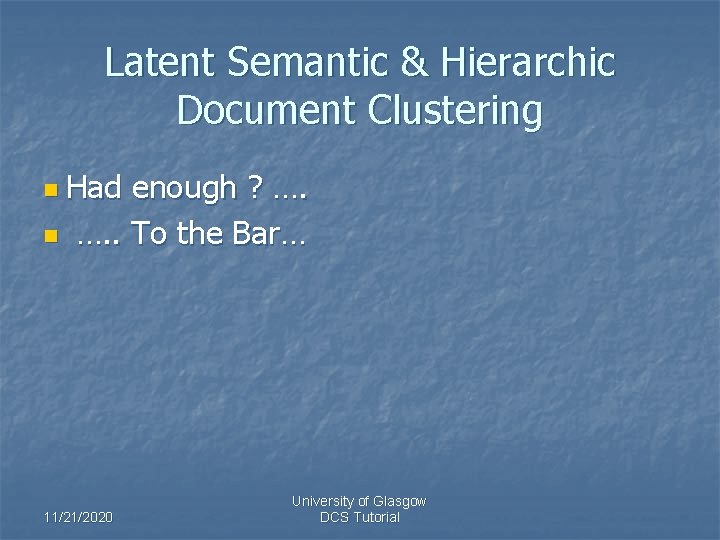 Latent Semantic & Hierarchic Document Clustering

Had enough ? ….
….. To the Bar…

11/21/2020

University of Glasgow
DCS Tutorial